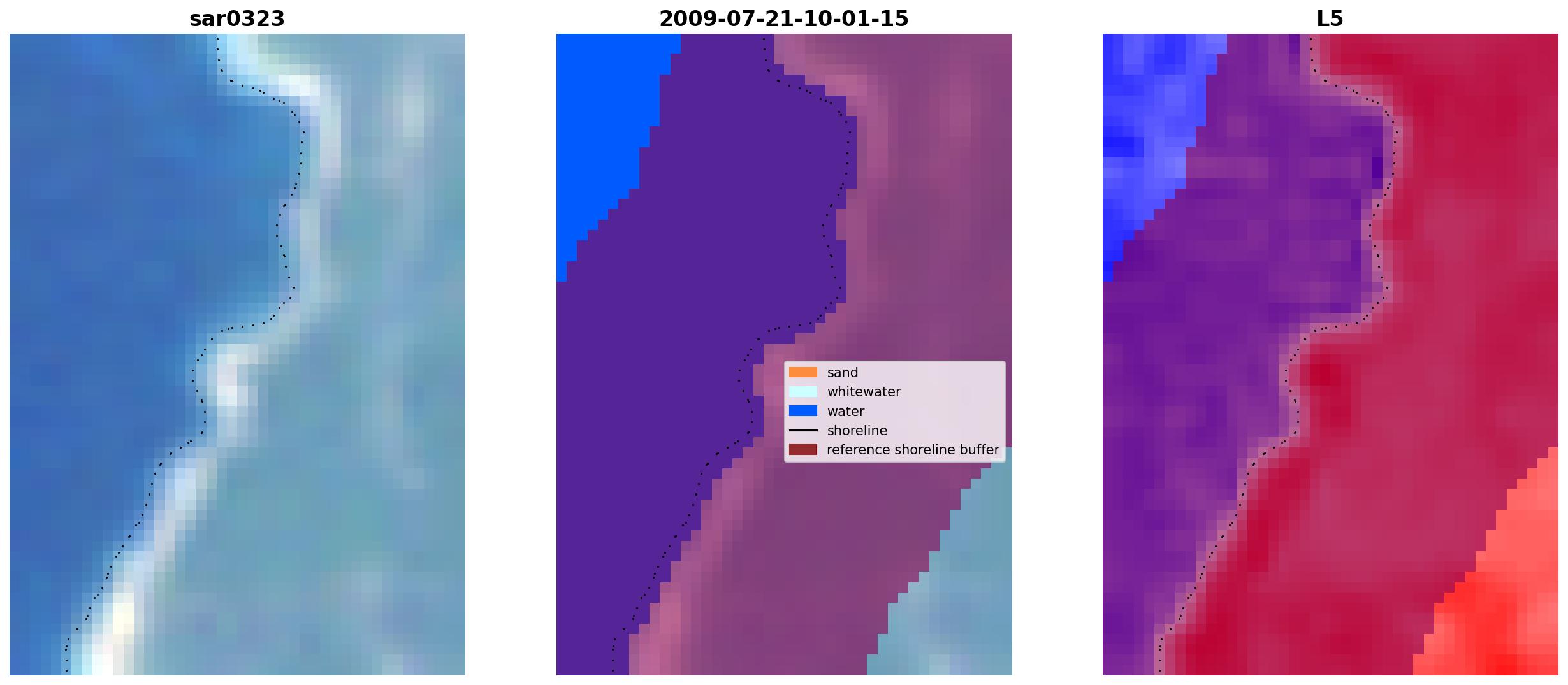 sar0323

2009-07-21-10-01-15

L5

sand
whitewater
water
shoreline
reference shoreline buffer